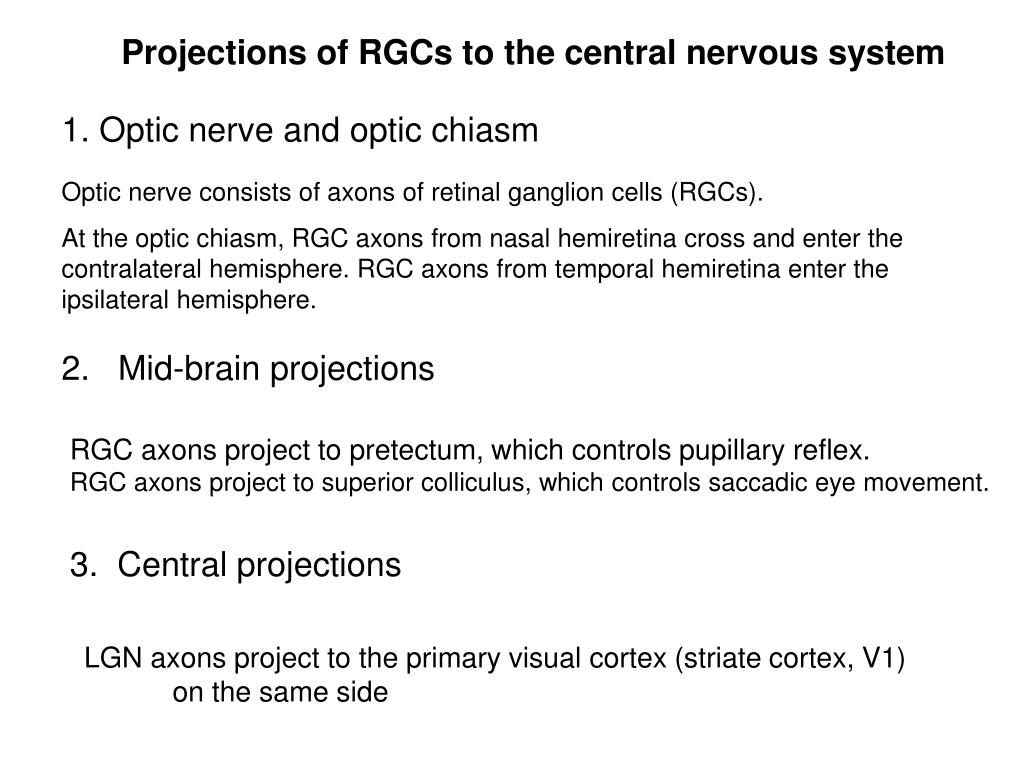 Projections of RGCs to the central nervous system

1. Optic nerve and optic chiasm

Optic nerve consists of axons of retinal ganglion cells (RGCs).

At the optic chiasm, RGC axons from nasal hemiretina cross and enter the contralateral hemisphere. RGC axons from temporal hemiretina enter the ipsilateral hemisphere.

2. Mid-brain projections

RGC axons project to pretectum, which controls pupillary reflex.
RGC axons project to superior colliculus, which controls saccadic eye movement.

3. Central projections

LGN axons project to the primary visual cortex (striate cortex, V1) on the same side